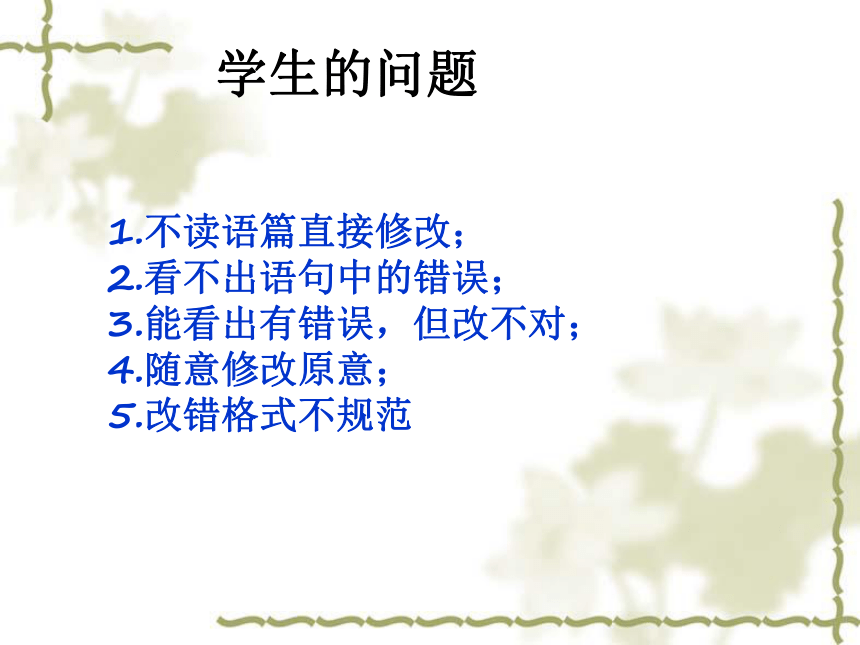 学生的问题

1.不读语篇直接修改；
2.看不出语句中的错误；
3.能看出有错误，但改不对；
4.随意修改原意；
5.改错格式不规范